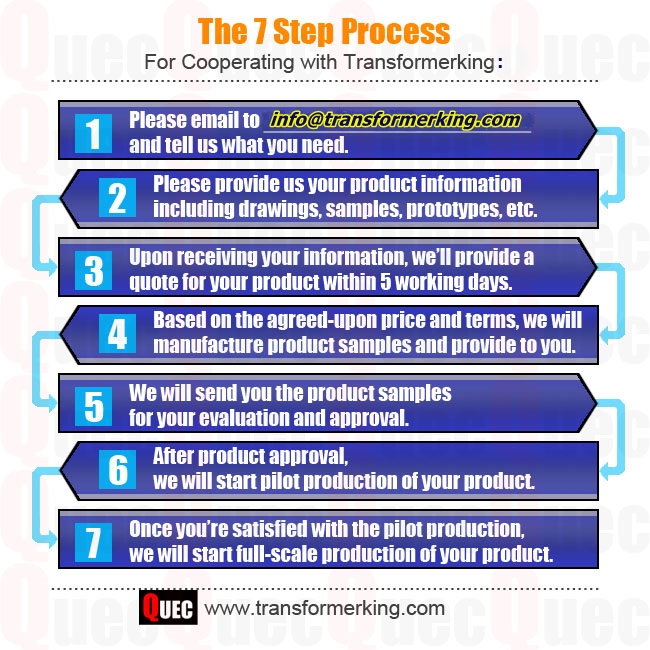 The 7 Step Process

For Cooperating with Transformerking:

1 Please email to info@transformerking.com and tell us what you need.

2 Please provide us your product information including drawings, samples, prototypes, etc.

3 Upon receiving your information, we'll provide a quote for your product within 5 working days.

4 Based on the agreed-upon price and terms, we will manufacture product samples and provide to you.

5 We will send you the product samples for your evaluation and approval.

6 After product approval, we will start pilot production of your product.

7 Once you're satisfied with the pilot production, we will start full-scale production of your product.

QUEC www.transformerking.com